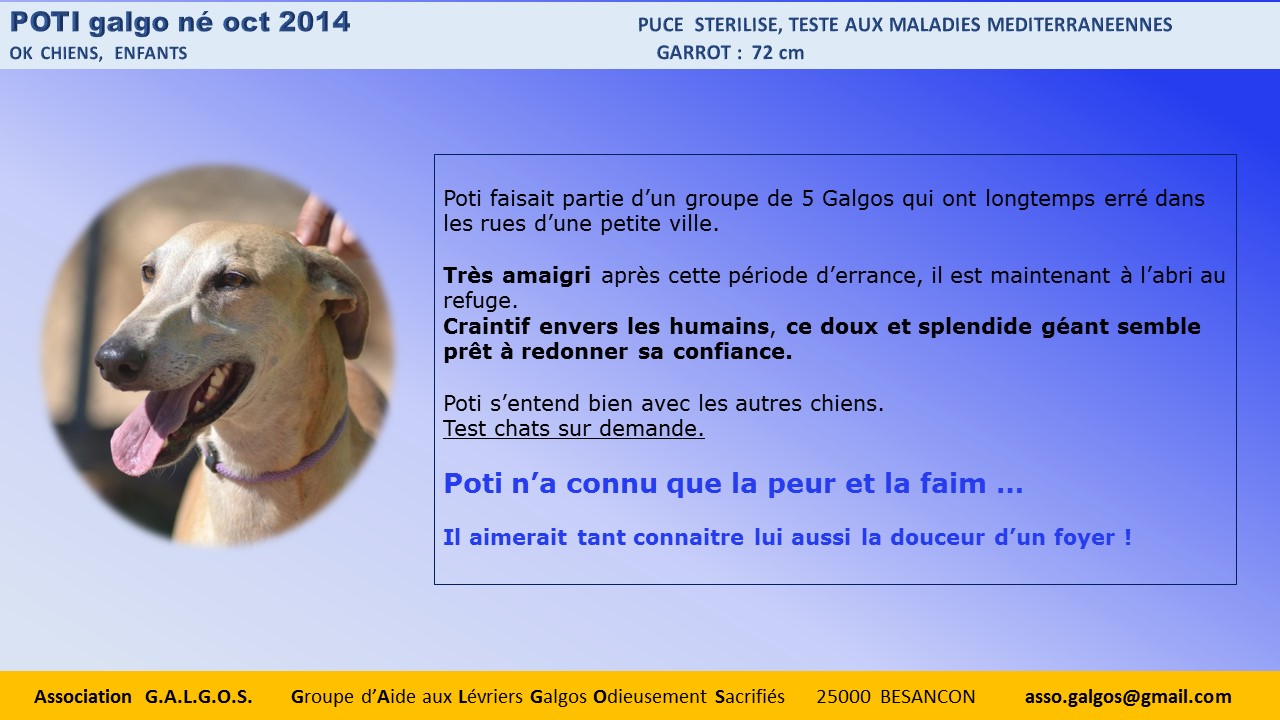 POTI galgo né oct 2014
OK CHIENS, ENFANTS

PUCE STERILISE, TESTE AUX MALADIES MEDITERRANEENNES
GARROT : 72 cm

Poti faisait partie d'un groupe de 5 Galgos qui ont longtemps erré dans les rues d'une petite ville.

Très amaigri après cette période d'errance, il est maintenant à l'abri au refuge.
Craintif envers les humains, ce doux et splendide géant semble prêt à redonner sa confiance.

Poti s'entend bien avec les autres chiens.
Test chats sur demande.

Poti n'a connu que la peur et la faim …

Il aimerait tant connaitre lui aussi la douceur d'un foyer !

Association G.A.L.G.O.S. Groupe d'Aide aux Lévriers Galgos Odieusement Sacrifiés 25000 BESANCON asso.galgos@gmail.com